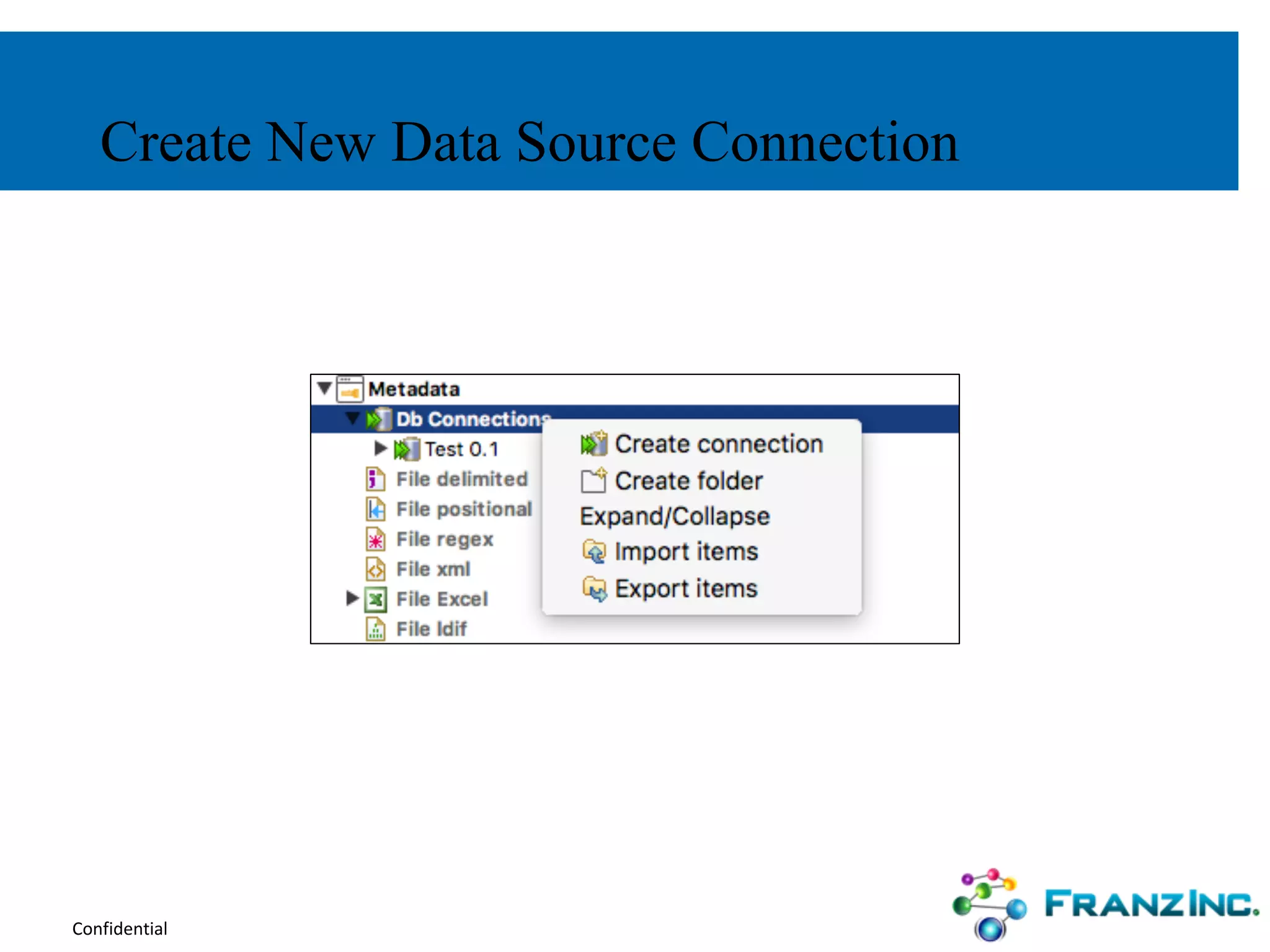 Create New Data Source Connection

Metadata
Db Connections
Test 0.1
File delimited
File positional
File regex
File xml
File Excel
File ldif

Create connection
Create folder
Expand/Collapse
Import items
Export items

Confidential

FRANZ INC.